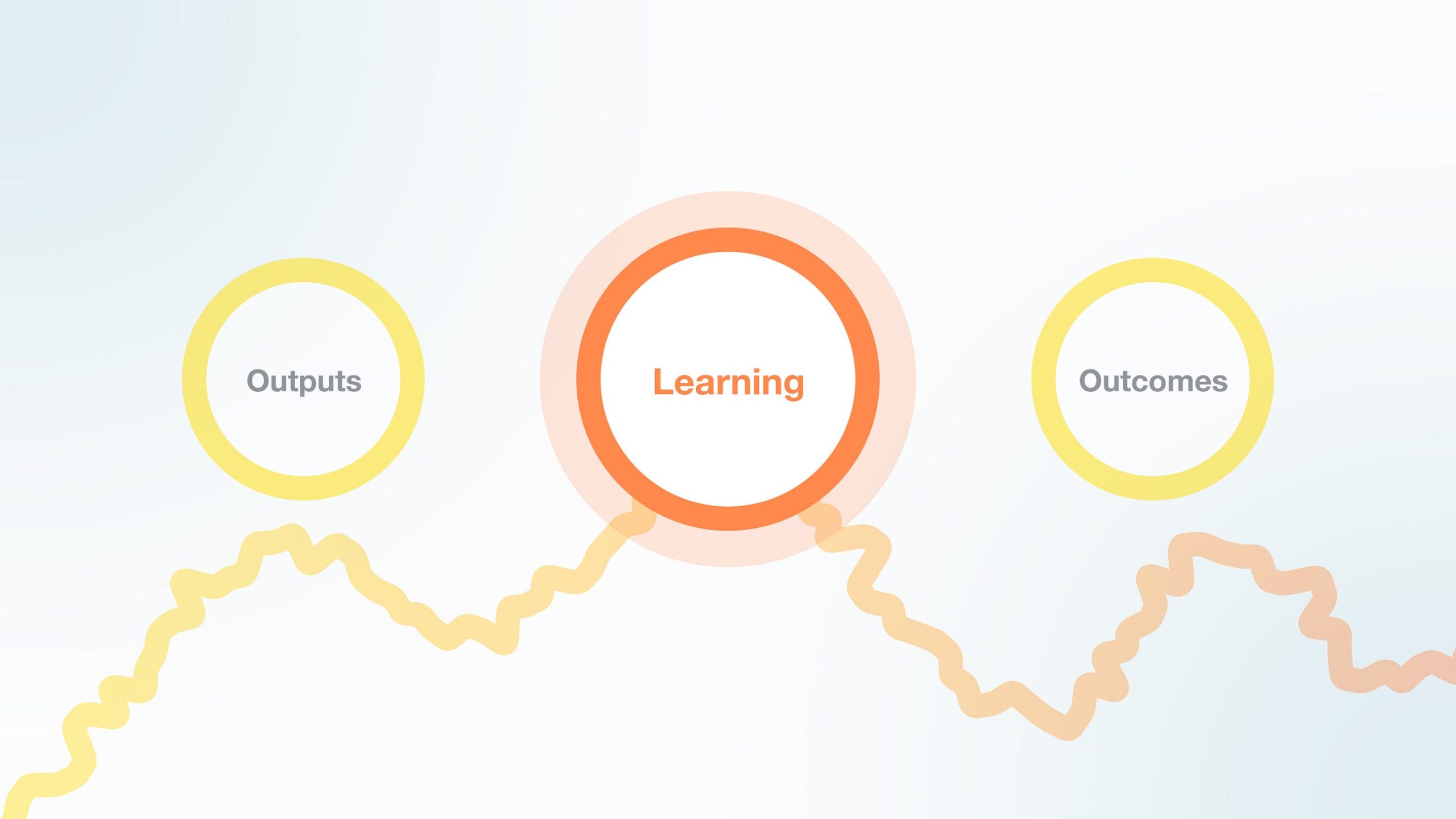 Outputs

Learning

Outcomes